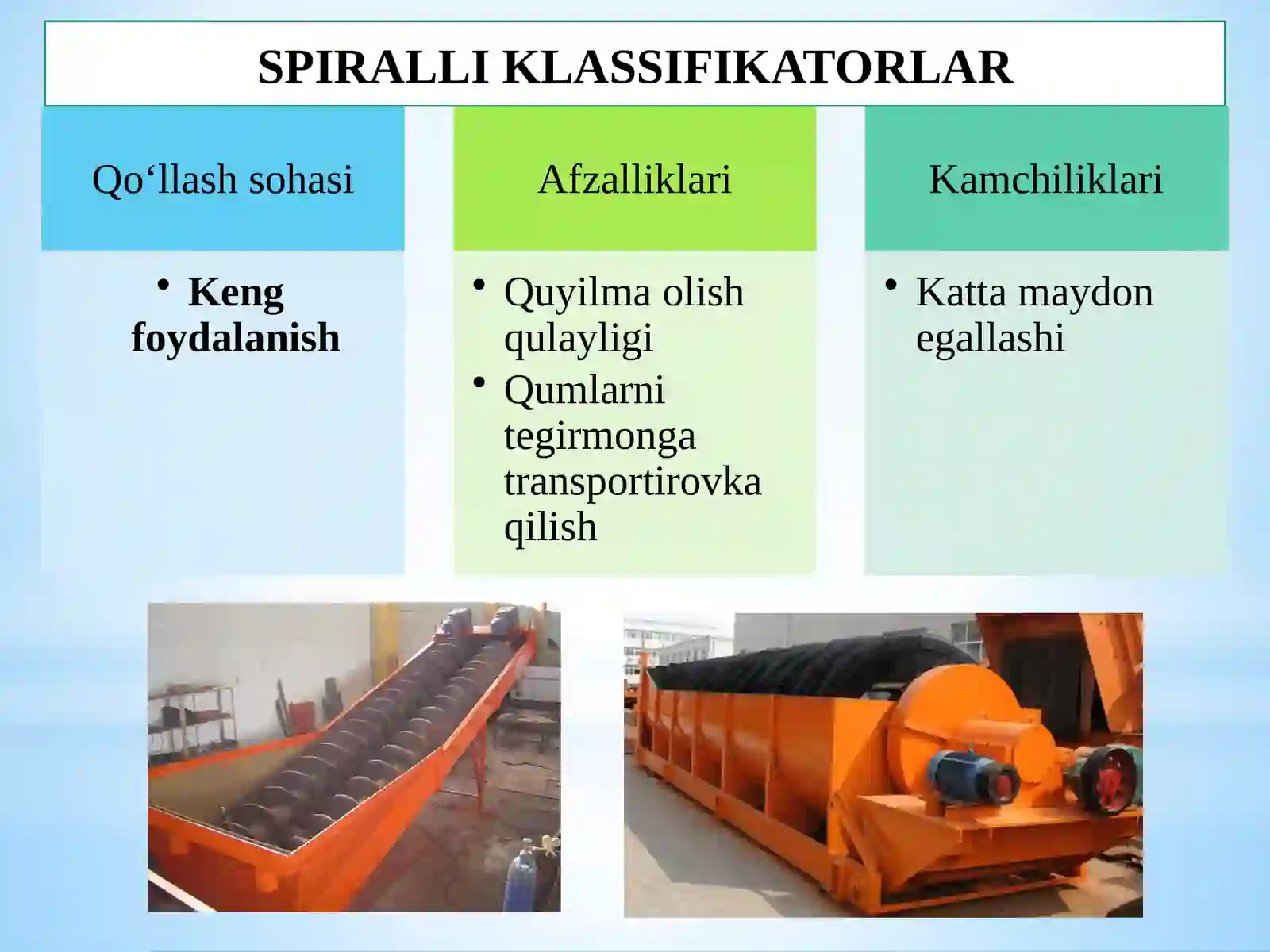 SPIRALLI KLASSIFIKATORLAR

Qo‘llash sohasi

• Keng foydalanish

Afzalliklari

• Quyilma olish qulayligi
• Qumlarni tegirmonga transportirovka qilish

Kamchiliklari

• Katta maydon egallashi